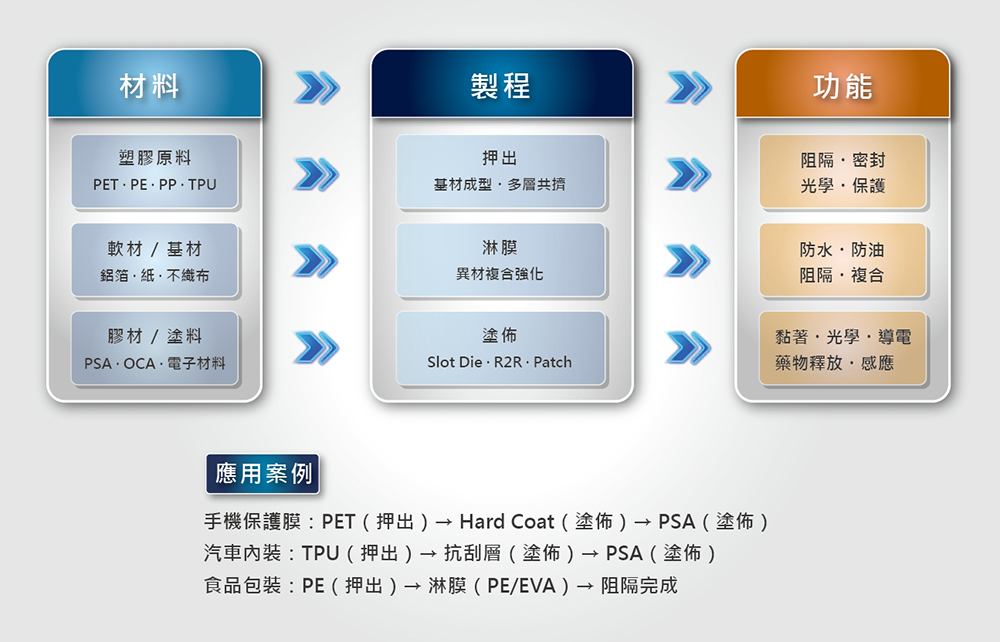 材料

塑膠原料
PET · PE · PP · TPU

軟材 / 基材
鋁箔 · 紙 · 不織布

膠材 / 塗料
PSA · OCA · 電子材料

製程

押出
基材成型 · 多層共擠

淋膜
異材複合強化

塗佈
Slot Die · R2R · Patch

功能

阻隔 · 密封
光學 · 保護

防水 · 防油
阻隔 · 複合

黏著 · 光學 · 導電
藥物釋放 · 感應

應用案例

手機保護膜：PET（押出）→ Hard Coat（塗佈）→ PSA（塗佈）
汽車內裝：TPU（押出）→ 抗刮層（塗佈）→ PSA（塗佈）
食品包裝：PE（押出）→ 淋膜（PE/EVA）→ 阻隔完成